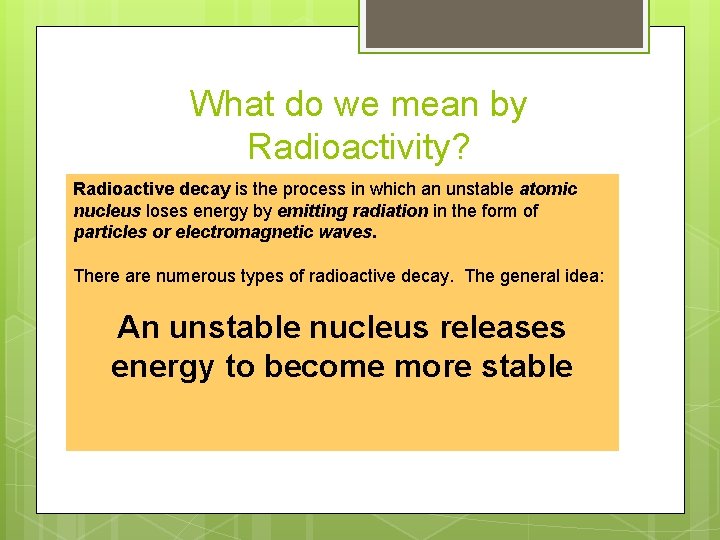 What do we mean by Radioactivity?

Radioactive decay is the process in which an unstable atomic nucleus loses energy by emitting radiation in the form of particles or electromagnetic waves.

There are numerous types of radioactive decay. The general idea:

An unstable nucleus releases energy to become more stable